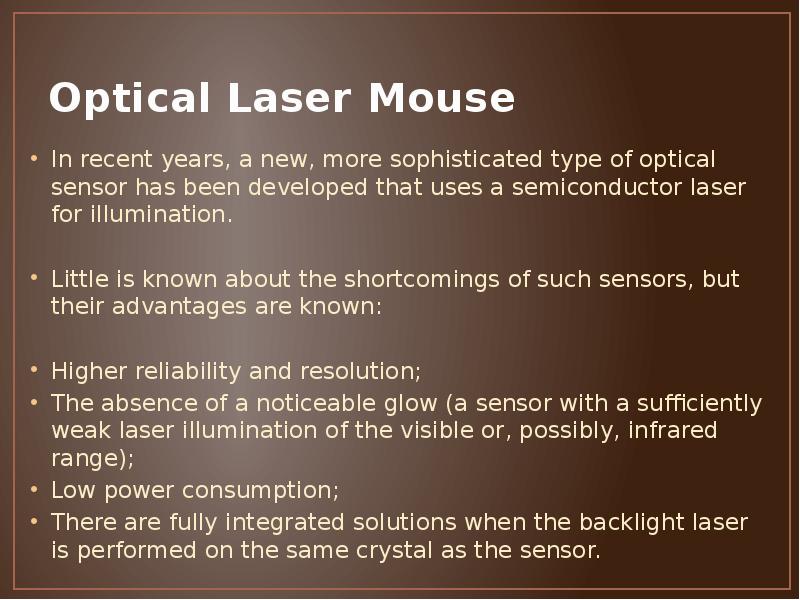 Optical Laser Mouse

• In recent years, a new, more sophisticated type of optical sensor has been developed that uses a semiconductor laser for illumination.

• Little is known about the shortcomings of such sensors, but their advantages are known:

• Higher reliability and resolution;
• The absence of a noticeable glow (a sensor with a sufficiently weak laser illumination of the visible or, possibly, infrared range);
• Low power consumption;
• There are fully integrated solutions when the backlight laser is performed on the same crystal as the sensor.